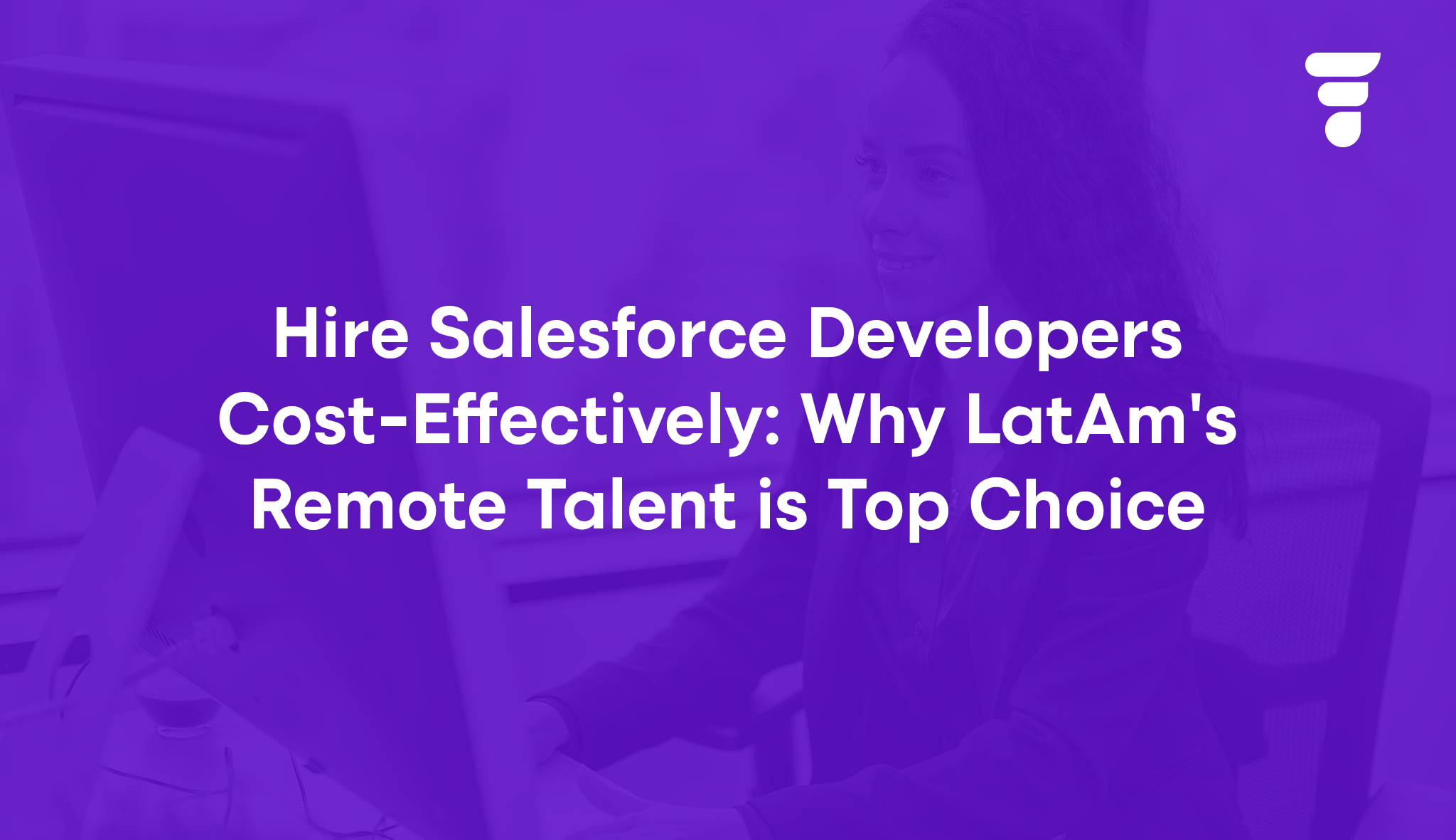 Hire Salesforce Developers Cost-Effectively: Why LatAm's Remote Talent is Top Choice